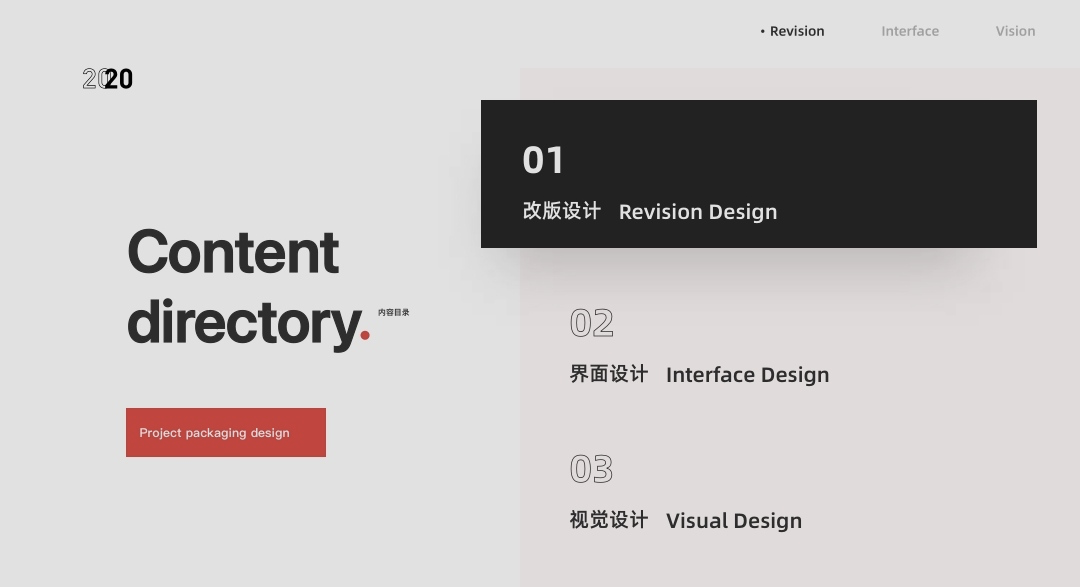 • Revision Interface Vision

2020

Content directory. 内容目录

Project packaging design

01
改版设计 Revision Design

02
界面设计 Interface Design

03
视觉设计 Visual Design